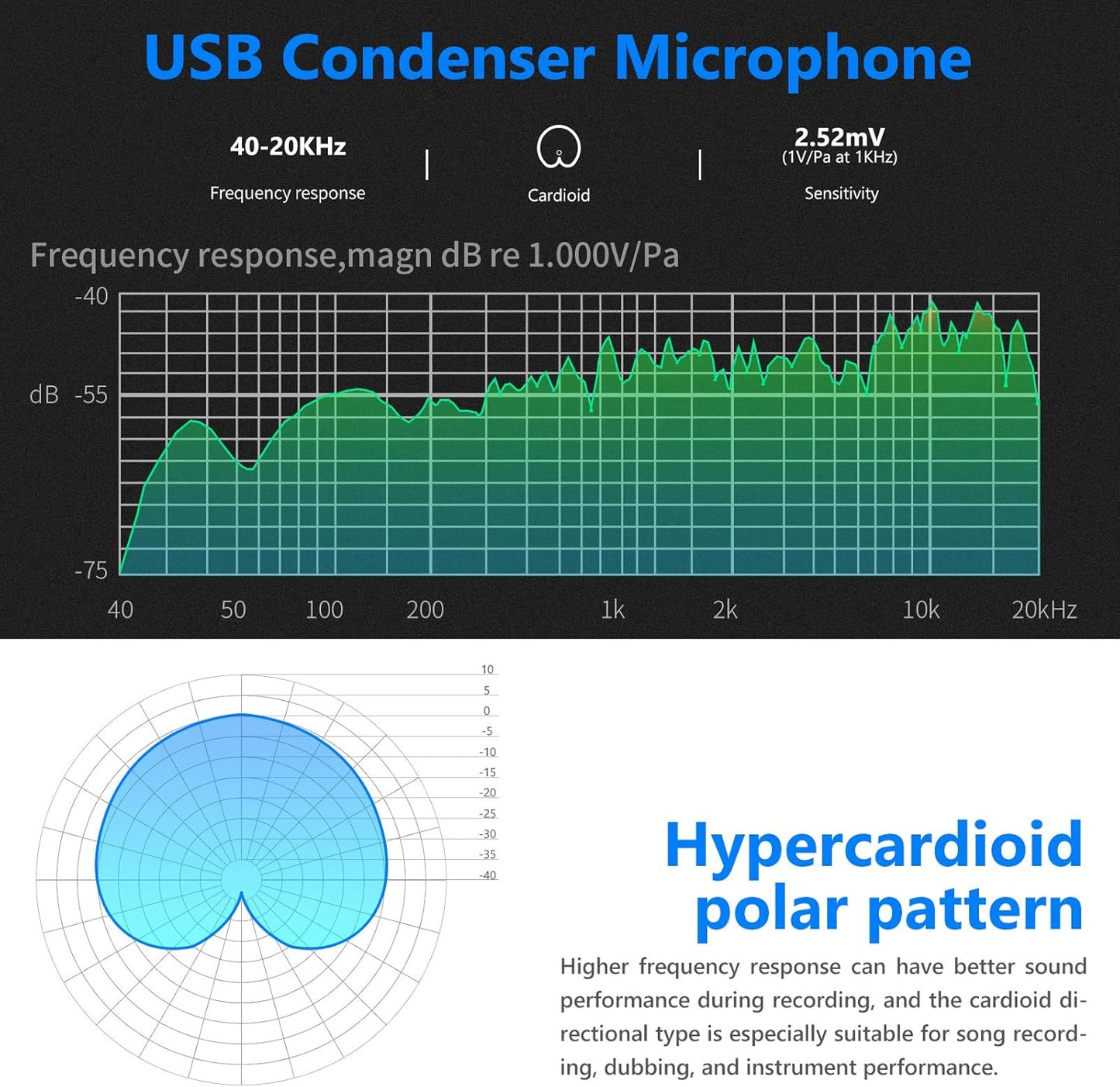 USB Condenser Microphone

40-20KHz
Frequency response

Cardioid

2.52mV
(1V/Pa at 1KHz)
Sensitivity

Frequency response,magn dB re 1.000V/Pa

-40
dB -55
-75

40 50 100 200 1k 2k 10k 20kHz

10
5
0
-5
-10
-15
-20
-25
-30
-35
-40

Hypercardioid polar pattern

Higher frequency response can have better sound performance during recording, and the cardioid directional type is especially suitable for song recording, dubbing, and instrument performance.